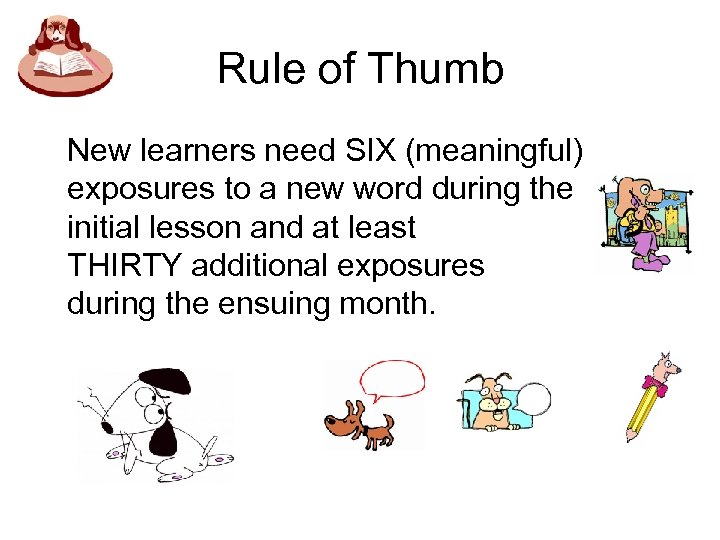 Rule of Thumb

New learners need SIX (meaningful) exposures to a new word during the initial lesson and at least THIRTY additional exposures during the ensuing month.